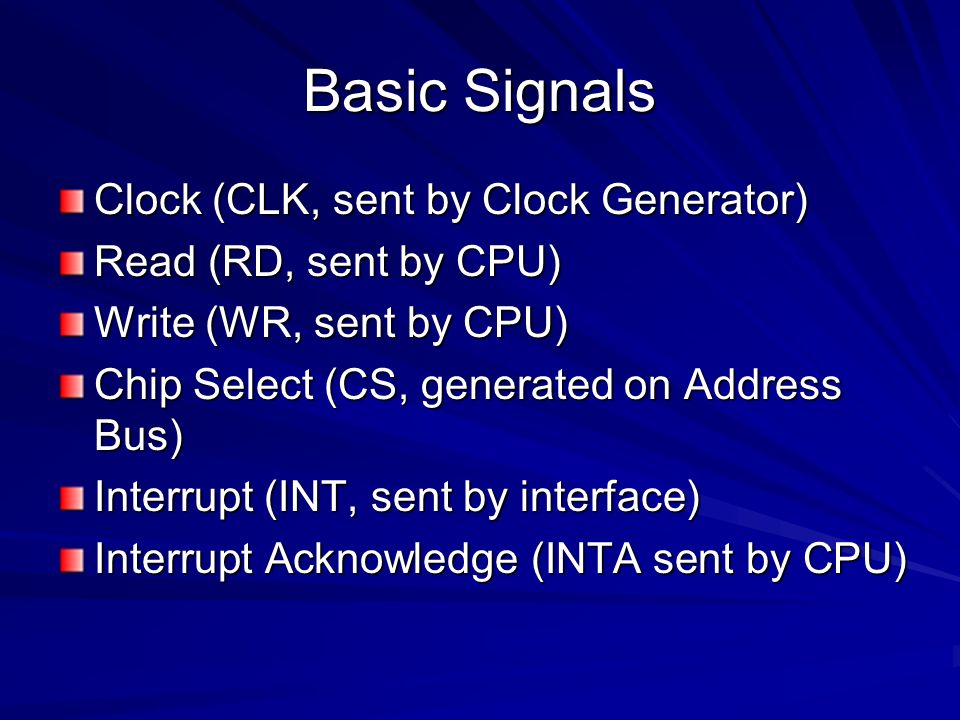 Basic Signals

Clock (CLK, sent by Clock Generator)
Read (RD, sent by CPU)
Write (WR, sent by CPU)
Chip Select (CS, generated on Address Bus)
Interrupt (INT, sent by interface)
Interrupt Acknowledge (INTA sent by CPU)